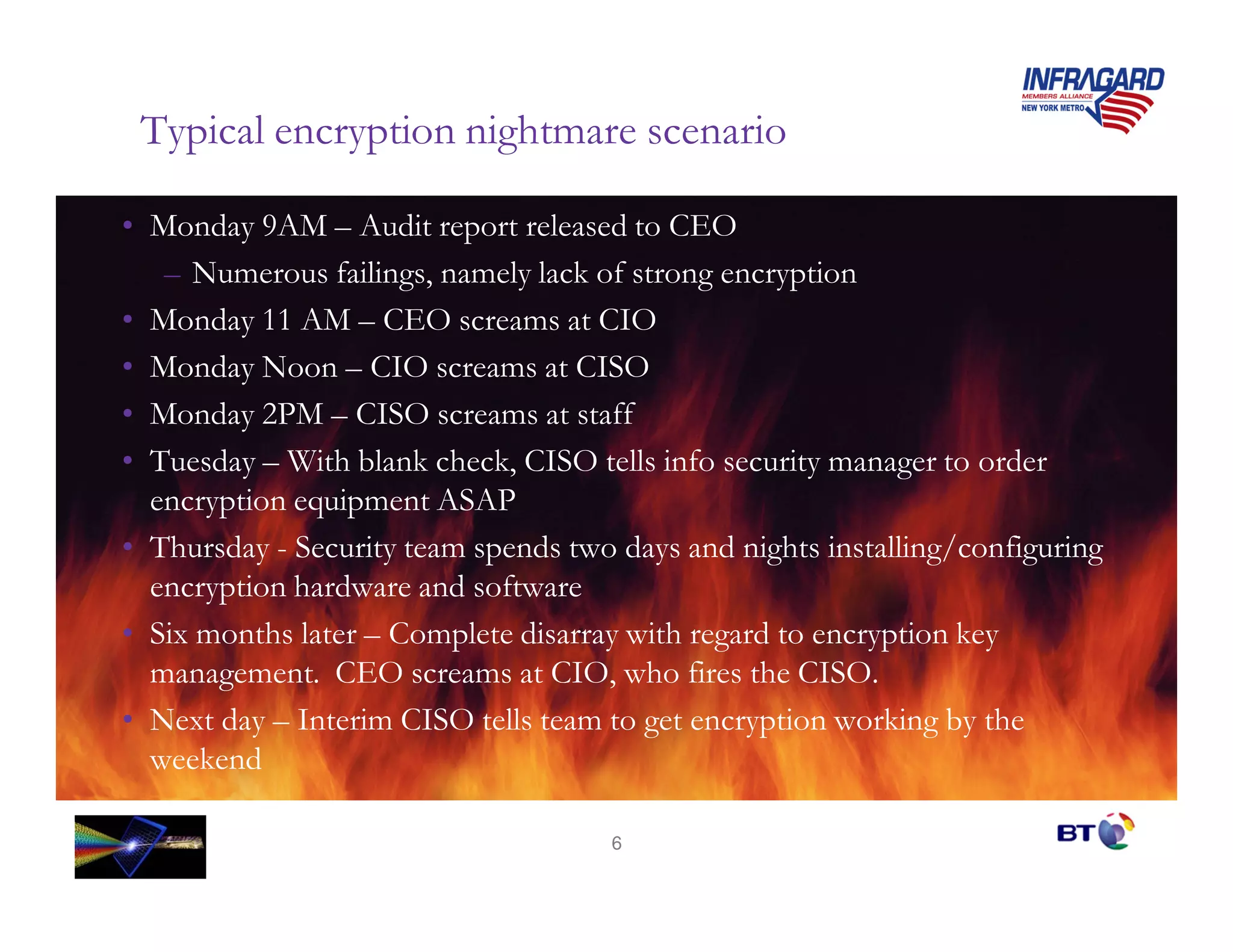 INFRAGARD
MEMBERS ALLIANCE
NEW YORK METRO

Typical encryption nightmare scenario

• Monday 9AM – Audit report released to CEO
– Numerous failings, namely lack of strong encryption
• Monday 11 AM – CEO screams at CIO
• Monday Noon – CIO screams at CISO
• Monday 2PM – CISO screams at staff
• Tuesday – With blank check, CISO tells info security manager to order encryption equipment ASAP
• Thursday - Security team spends two days and nights installing/configuring encryption hardware and software
• Six months later – Complete disarray with regard to encryption key management. CEO screams at CIO, who fires the CISO.
• Next day – Interim CISO tells team to get encryption working by the weekend

6

BT